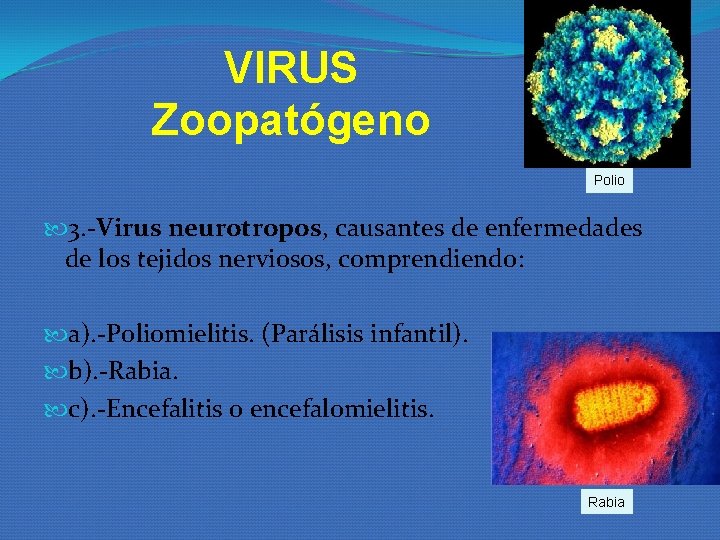 VIRUS
Zoopatógeno

Polio

3.-Virus neurotropos, causantes de enfermedades de los tejidos nerviosos, comprendiendo:

a).-Poliomielitis. (Parálisis infantil).
b).-Rabia.
c).-Encefalitis o encefalomielitis.

Rabia